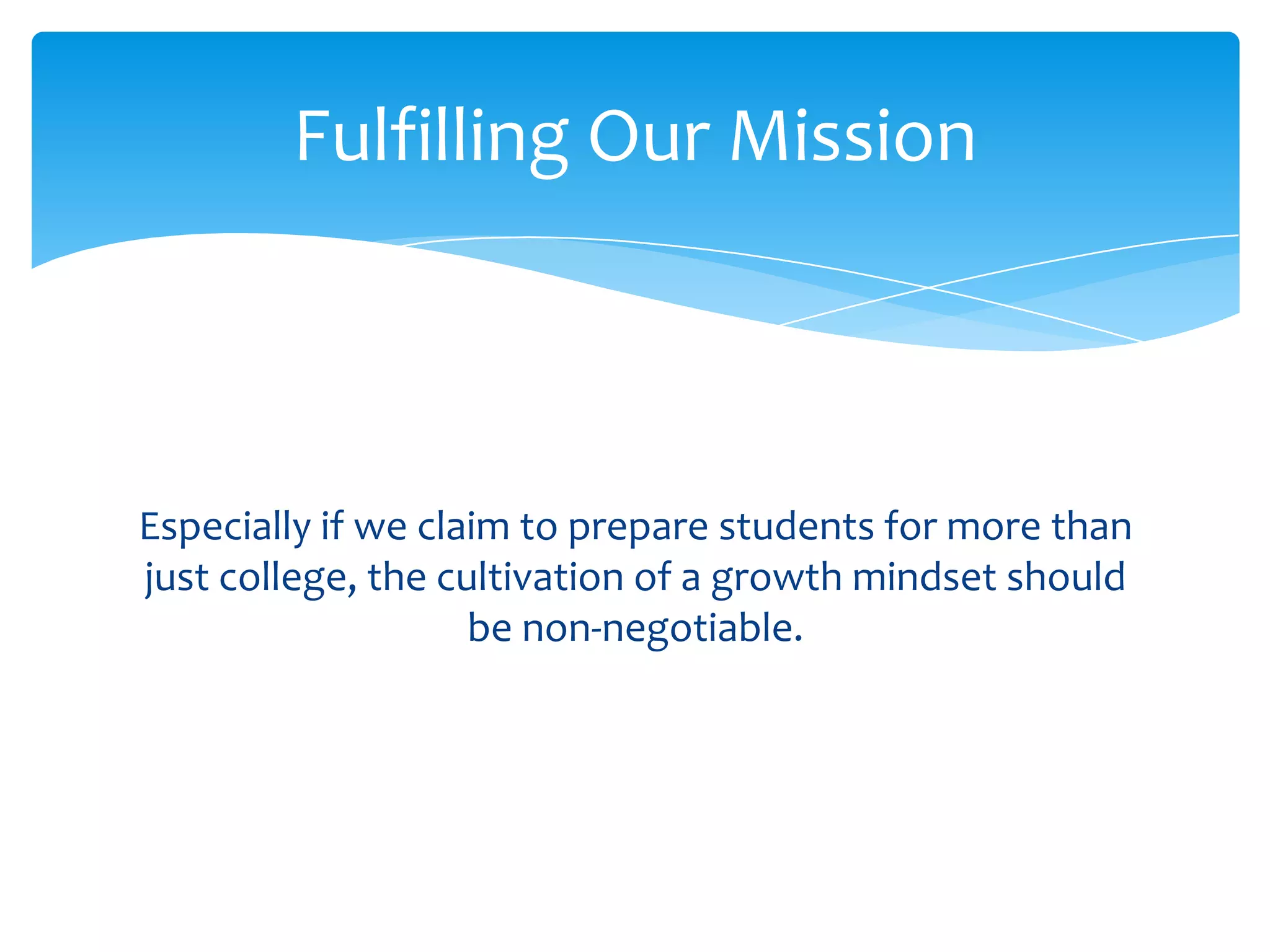 Fulfilling Our Mission

Especially if we claim to prepare students for more than just college, the cultivation of a growth mindset should be non-negotiable.